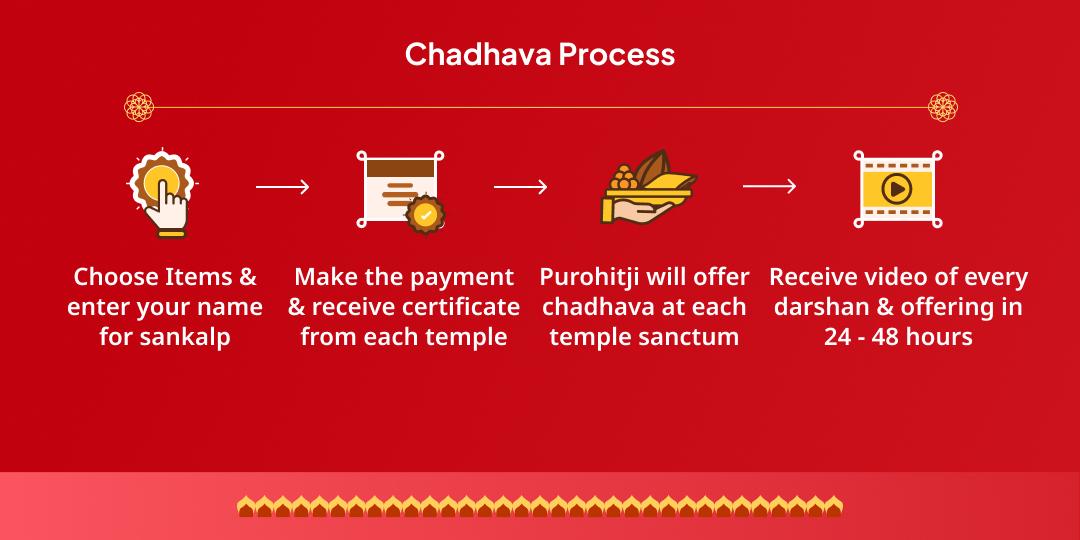 Chadhava Process

Choose Items & enter your name for sankalp

Make the payment & receive certificate from each temple

Purohitji will offer chadhava at each temple sanctum

Receive video of every darshan & offering in 24 - 48 hours